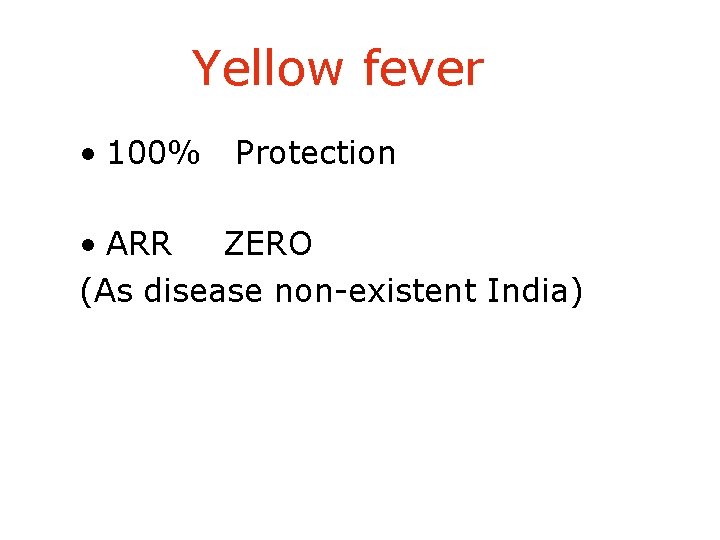 Yellow fever

• 100% Protection

• ARR ZERO
(As disease non-existent India)